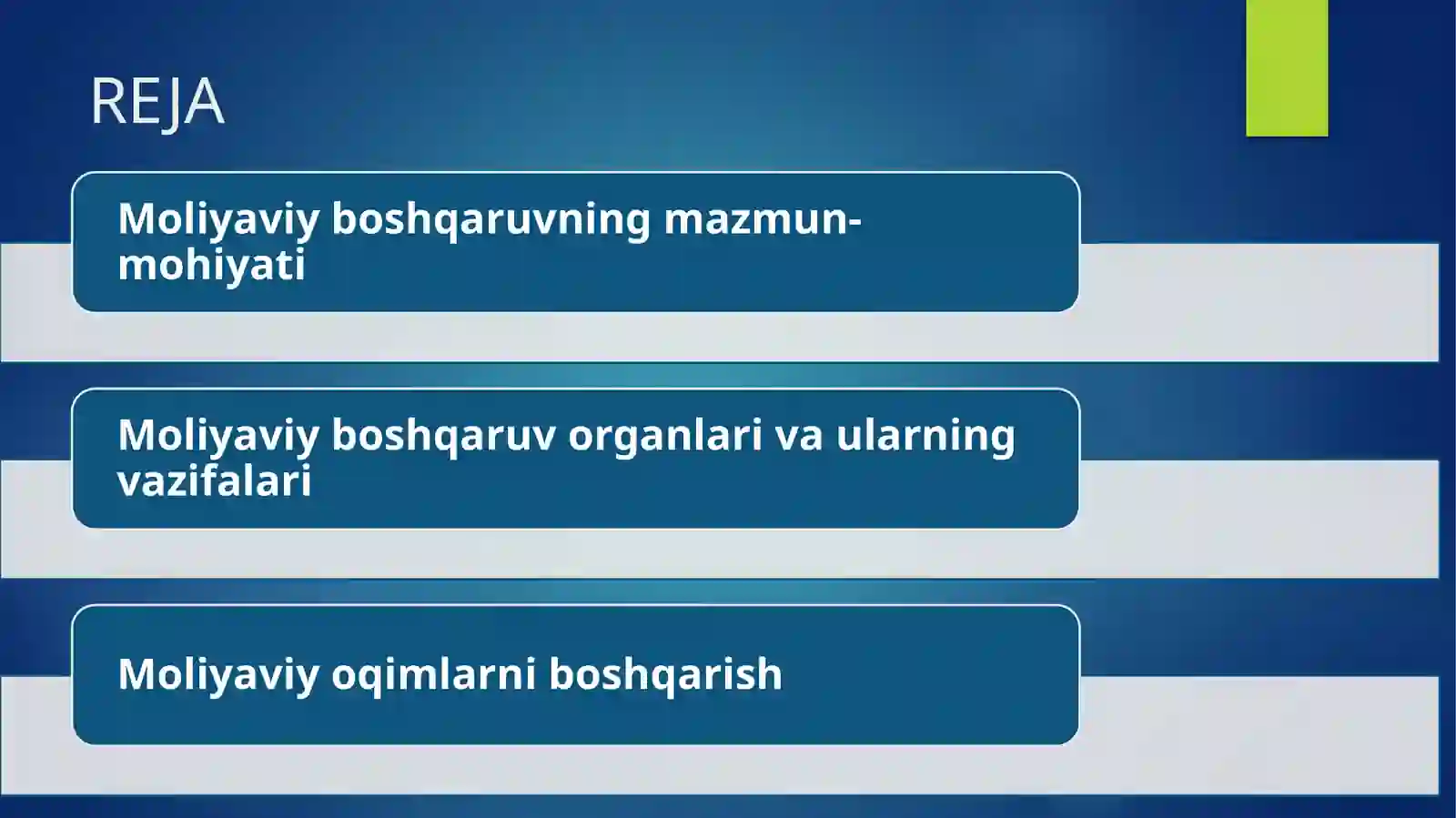 REJA

Moliyaviy boshqaruvning mazmun-mohiyati

Moliyaviy boshqaruv organlari va ularning vazifalari

Moliyaviy oqimlarni boshqarish